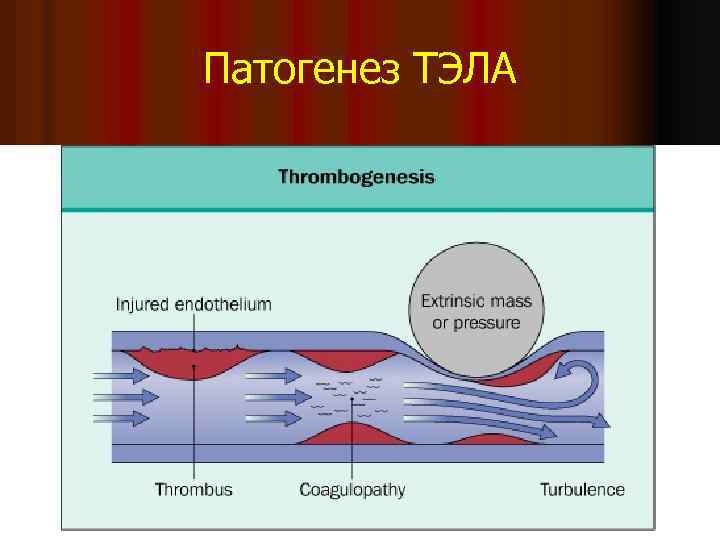 Патогенез ТЭЛА

Thrombogenesis

Injured endothelium

Extrinsic mass or pressure

Thrombus

Coagulopathy

Turbulence